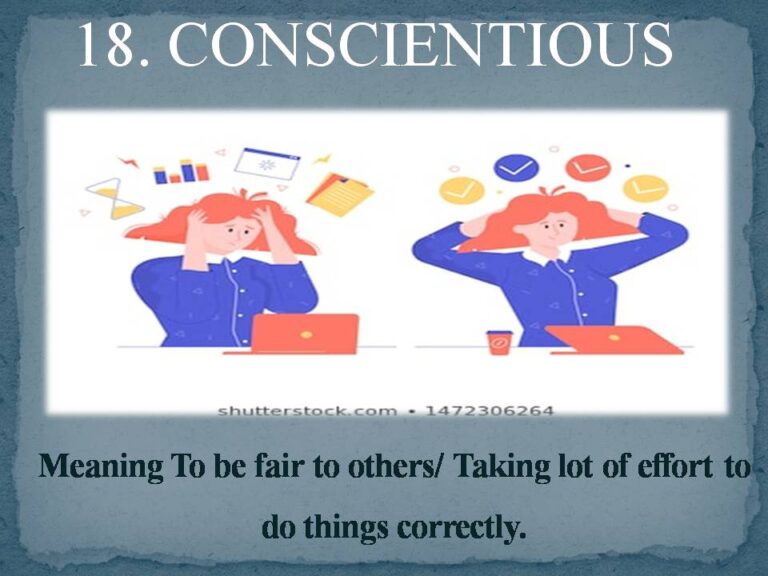 18. CONSCIENTIOUS

shutterstock.com • 1472306264

Meaning To be fair to others/ Taking lot of effort to do things correctly.